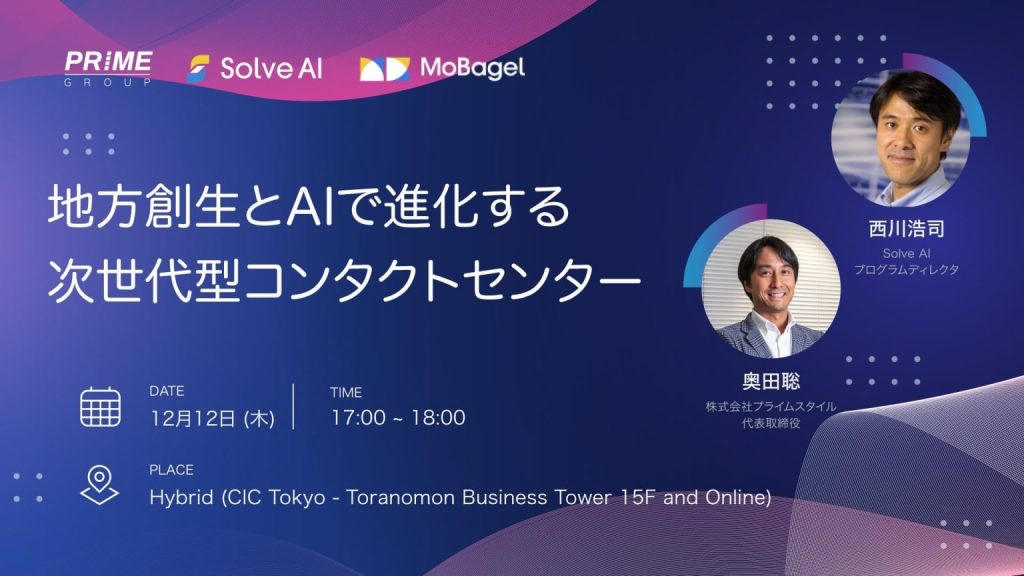 PRIME
GROUP

Solve AI

MoBagel

地方創生とAIで進化する
次世代型コンタクトセンター

西川浩司
Solve AI
プログラムディレクタ

奥田聡
株式会社プライムスタイル
代表取締役

DATE
12月12日 (木)

TIME
17:00 ~ 18:00

PLACE
Hybrid (CIC Tokyo - Toranomon Business Tower 15F and Online)